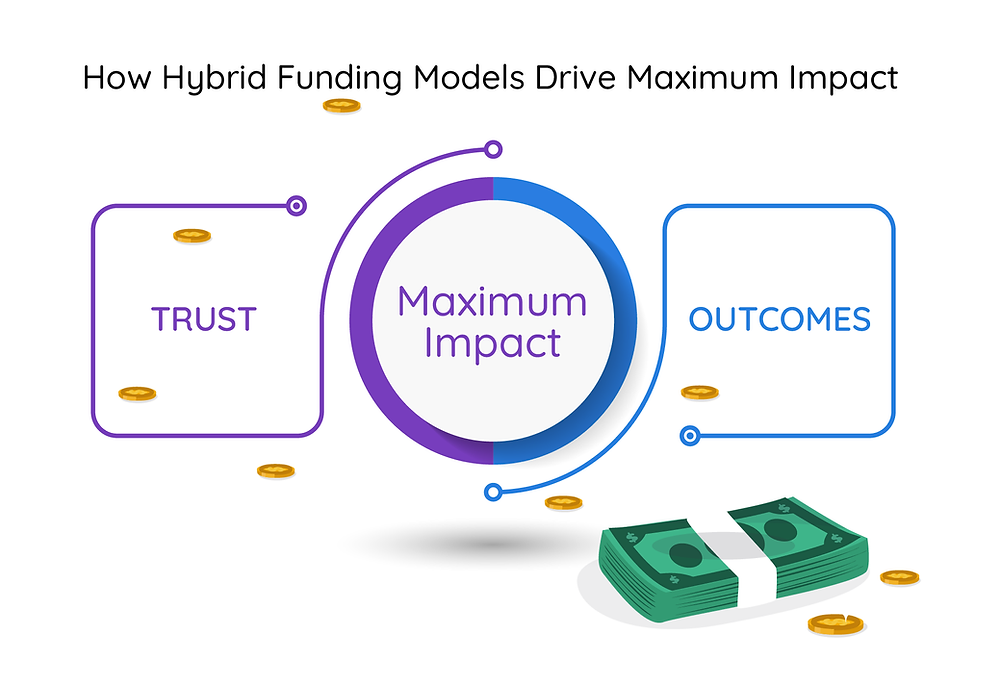 How Hybrid Funding Models Drive Maximum Impact

TRUST

Maximum Impact

OUTCOMES